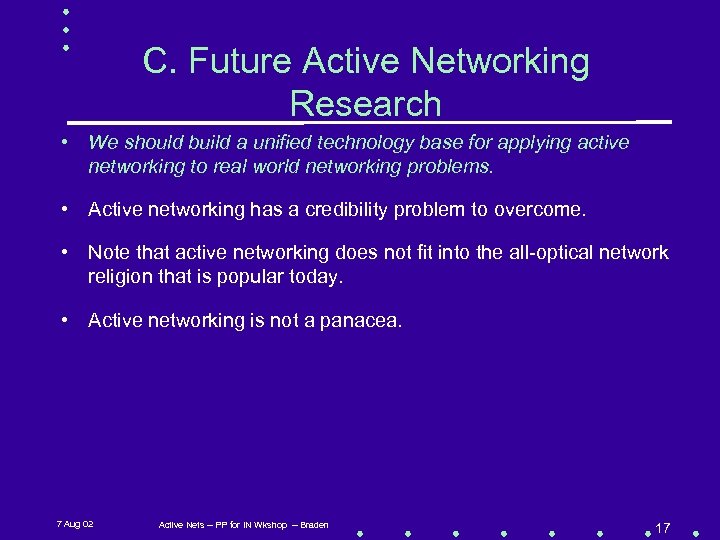 C. Future Active Networking Research

• We should build a unified technology base for applying active networking to real world networking problems.

• Active networking has a credibility problem to overcome.

• Note that active networking does not fit into the all-optical network religion that is popular today.

• Active networking is not a panacea.

7 Aug 02

Active Nets – PP for IN Wkshop – Braden

17